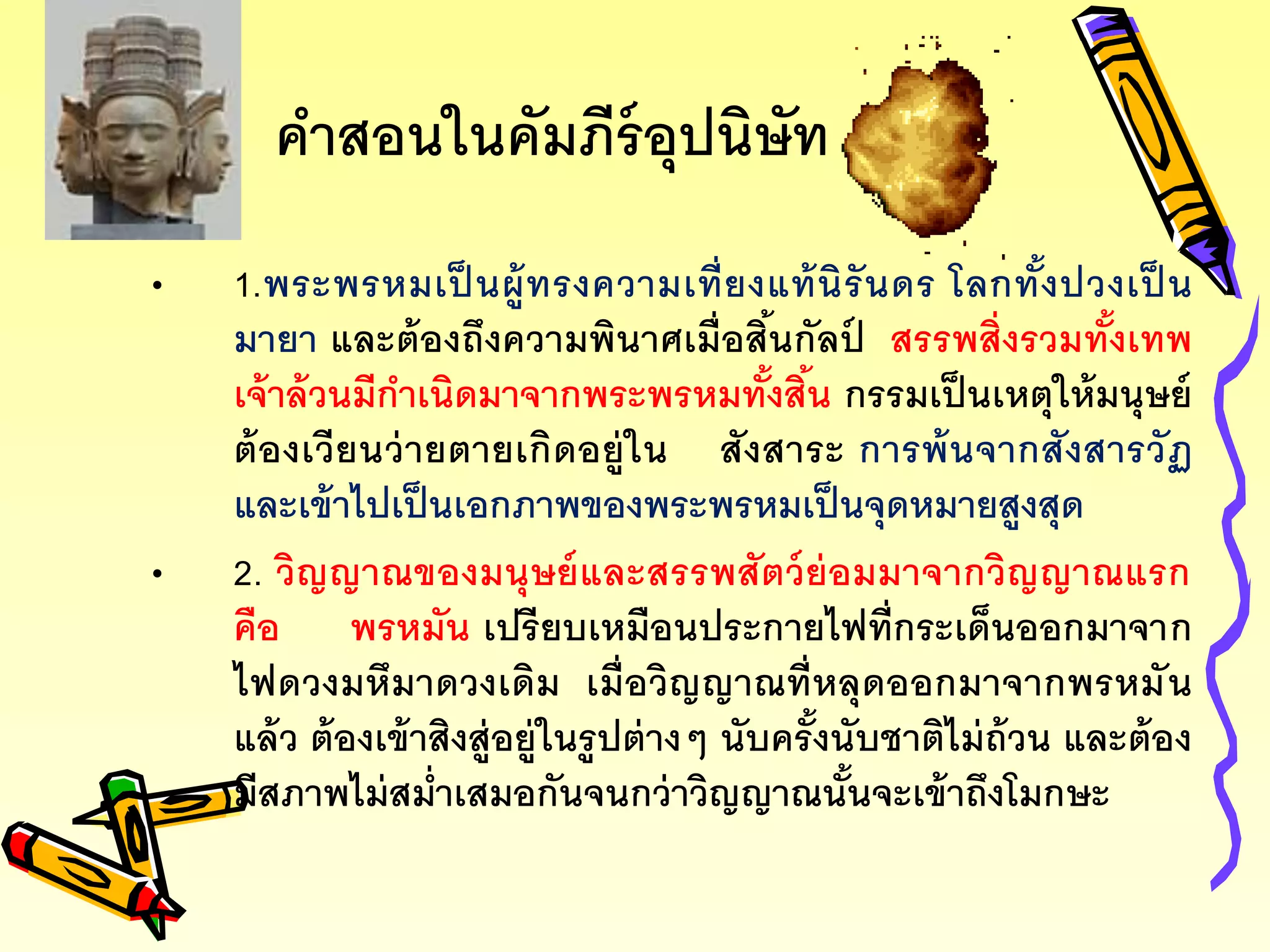 คำสอนในคัมภีร์อุปนิษัท

• 1.พระพรหมเป็นผู้ทรงความเที่ยงแท้นิรันดร โลกทั้งปวงเป็นมายา และต้องถึงความพินาศเมื่อสิ้นกัลป์ สรรพสิ่งรวมทั้งเทพเจ้าล้วนมีกำเนิดมาจากพระพรหมทั้งสิ้น กรรมเป็นเหตุให้มนุษย์ต้องเวียนว่ายตายเกิดอยู่ใน สังสาระ การพ้นจากสังสารวัฏและเข้าไปเป็นเอกภาพของพระพรหมเป็นจุดหมายสูงสุด

• 2. วิญญาณของมนุษย์และสรรพสัตว์ย่อมมาจากวิญญาณแรก คือ พรหมัน เปรียบเหมือนประกายไฟที่กระเด็นออกมาจากไฟดวงมหึมาดวงเดิม เมื่อวิญญาณที่หลุดออกมาจากพรหมันแล้ว ต้องเข้าสิงสู่อยู่ในรูปต่างๆ นับครั้งนับชาติไม่ถ้วน และต้องมีสภาพไม่สม่ำเสมอกันจนกว่าวิญญาณนั้นจะเข้าถึงโมกษะ